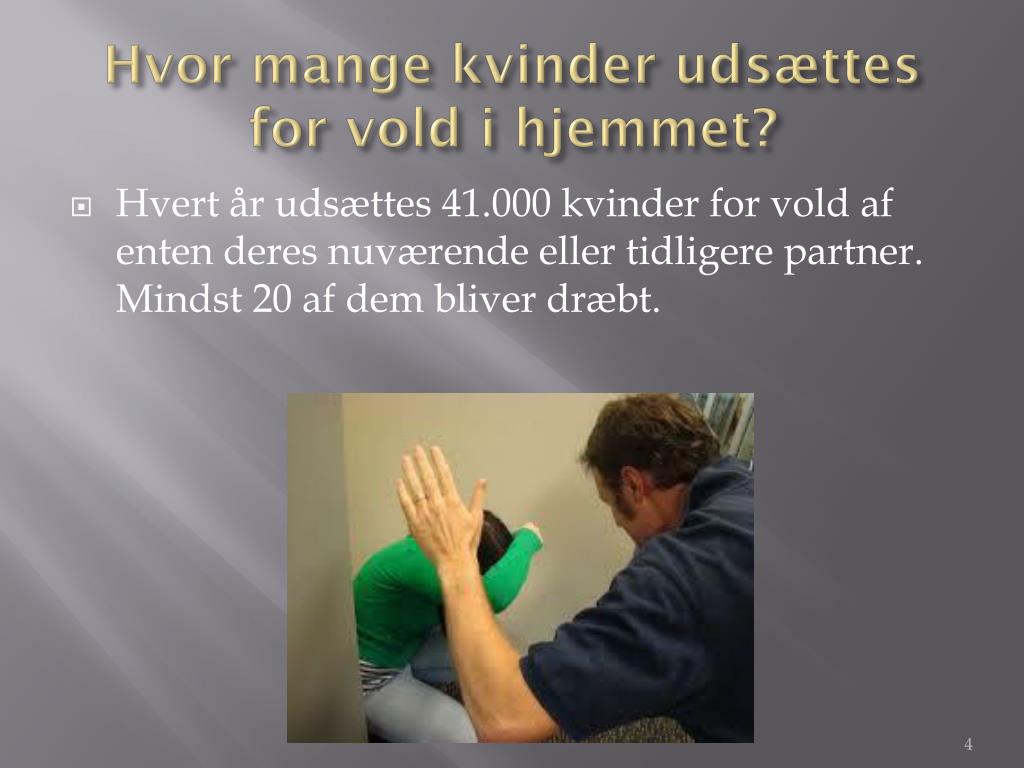 Hvor mange kvinder udsættes for vold i hjemmet?

Hvert år udsættes 41.000 kvinder for vold af enten deres nuværende eller tidligere partner. Mindst 20 af dem bliver dræbt.

4